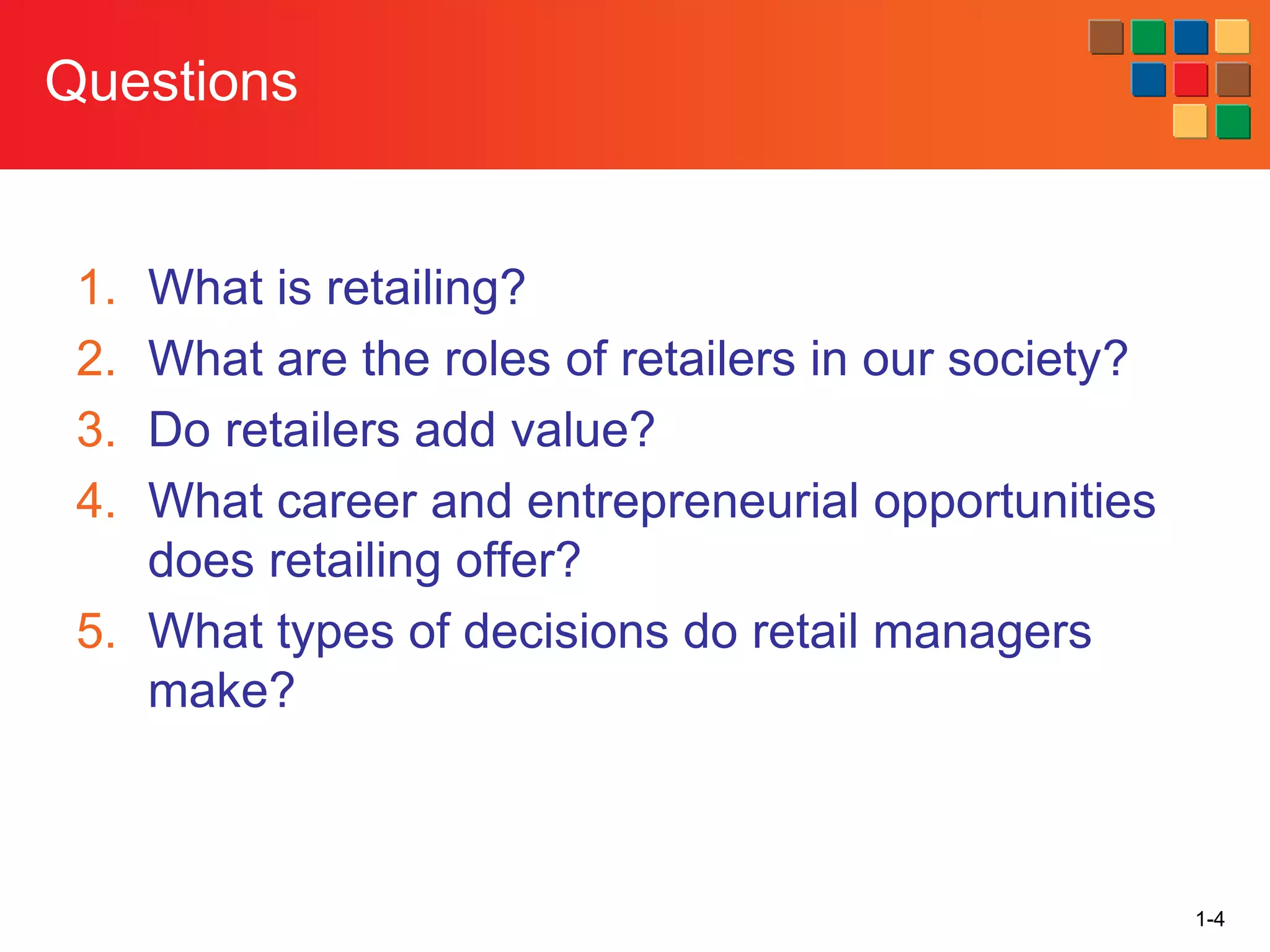 Questions

1. What is retailing?
2. What are the roles of retailers in our society?
3. Do retailers add value?
4. What career and entrepreneurial opportunities does retailing offer?
5. What types of decisions do retail managers make?

1-4